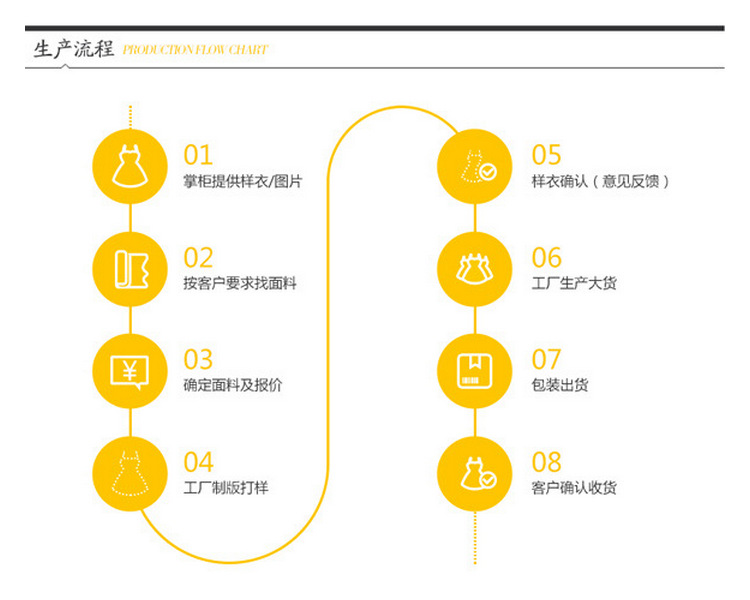 生产流程 PRODUCTION FLOW CHART

01
掌柜提供样衣/图片

02
按客户要求找面料

03
确定面料及报价

04
工厂制版打样

05
样衣确认（意见反馈）

06
工厂生产大货

07
包装出货

08
客户确认收货